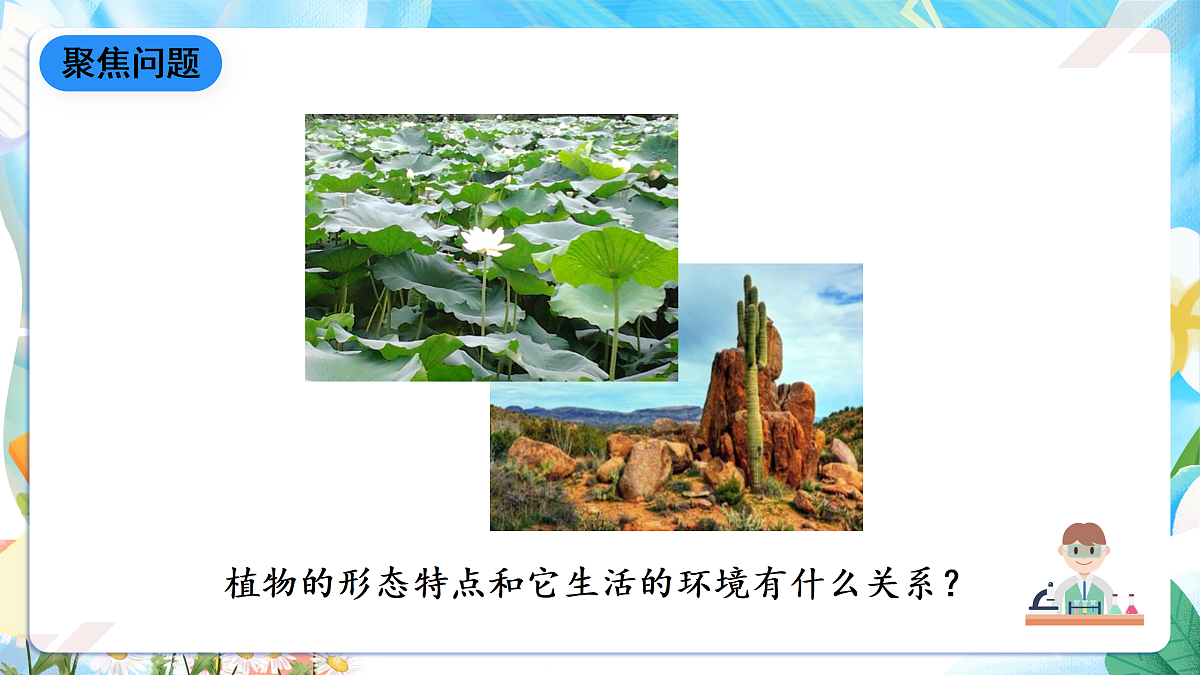 聚焦问题

植物的形态特点和它生活的环境有什么关系？